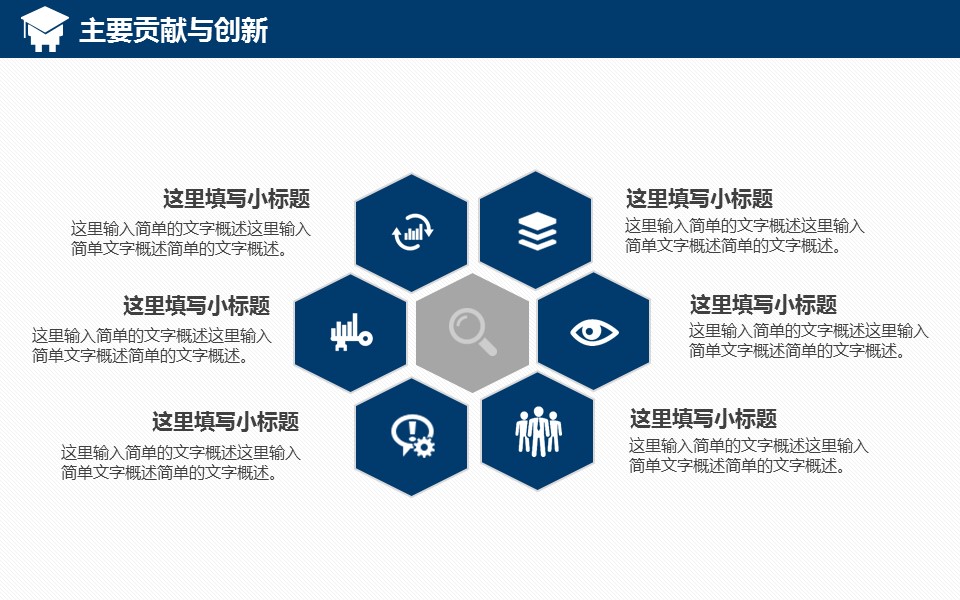 主要贡献与创新

这里填写小标题
这里输入简单的文字概述这里输入简单文字概述简单的文字概述。

这里填写小标题
这里输入简单的文字概述这里输入简单文字概述简单的文字概述。

这里填写小标题
这里输入简单的文字概述这里输入简单文字概述简单的文字概述。

这里填写小标题
这里输入简单的文字概述这里输入简单文字概述简单的文字概述。

这里填写小标题
这里输入简单的文字概述这里输入简单文字概述简单的文字概述。

这里填写小标题
这里输入简单的文字概述这里输入简单文字概述简单的文字概述。